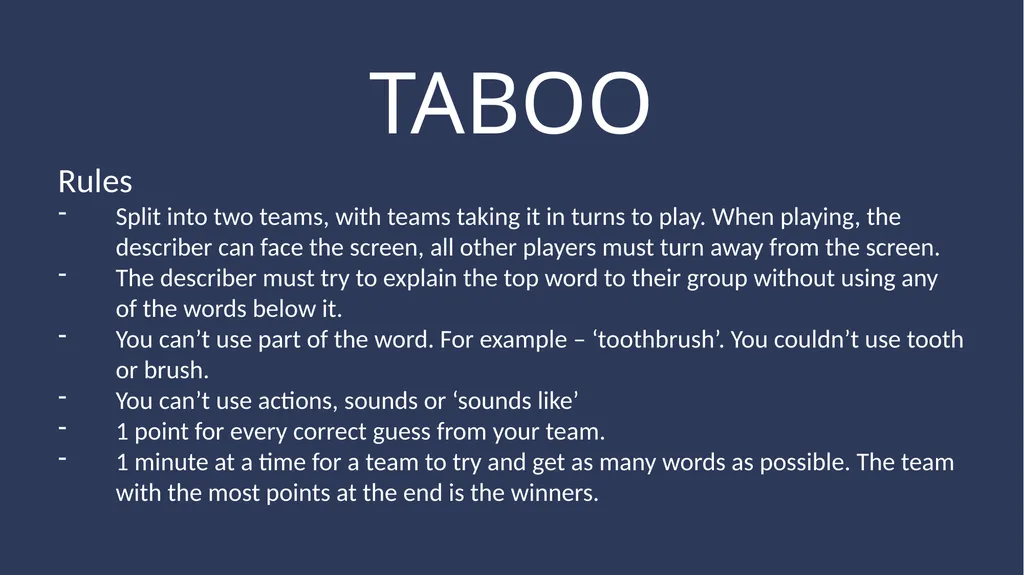 TABOO

Rules

- Split into two teams, with teams taking it in turns to play. When playing, the describer can face the screen, all other players must turn away from the screen.
- The describer must try to explain the top word to their group without using any of the words below it.
- You can’t use part of the word. For example – ‘toothbrush’. You couldn’t use tooth or brush.
- You can’t use actions, sounds or ‘sounds like’
- 1 point for every correct guess from your team.
- 1 minute at a time for a team to try and get as many words as possible. The team with the most points at the end is the winners.